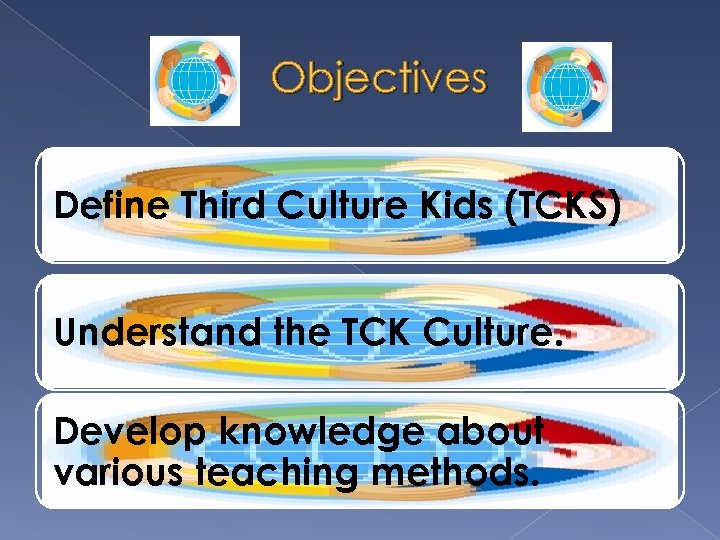 Objectives

Define Third Culture Kids (TCKS)

Understand the TCK Culture.

Develop knowledge about various teaching methods.